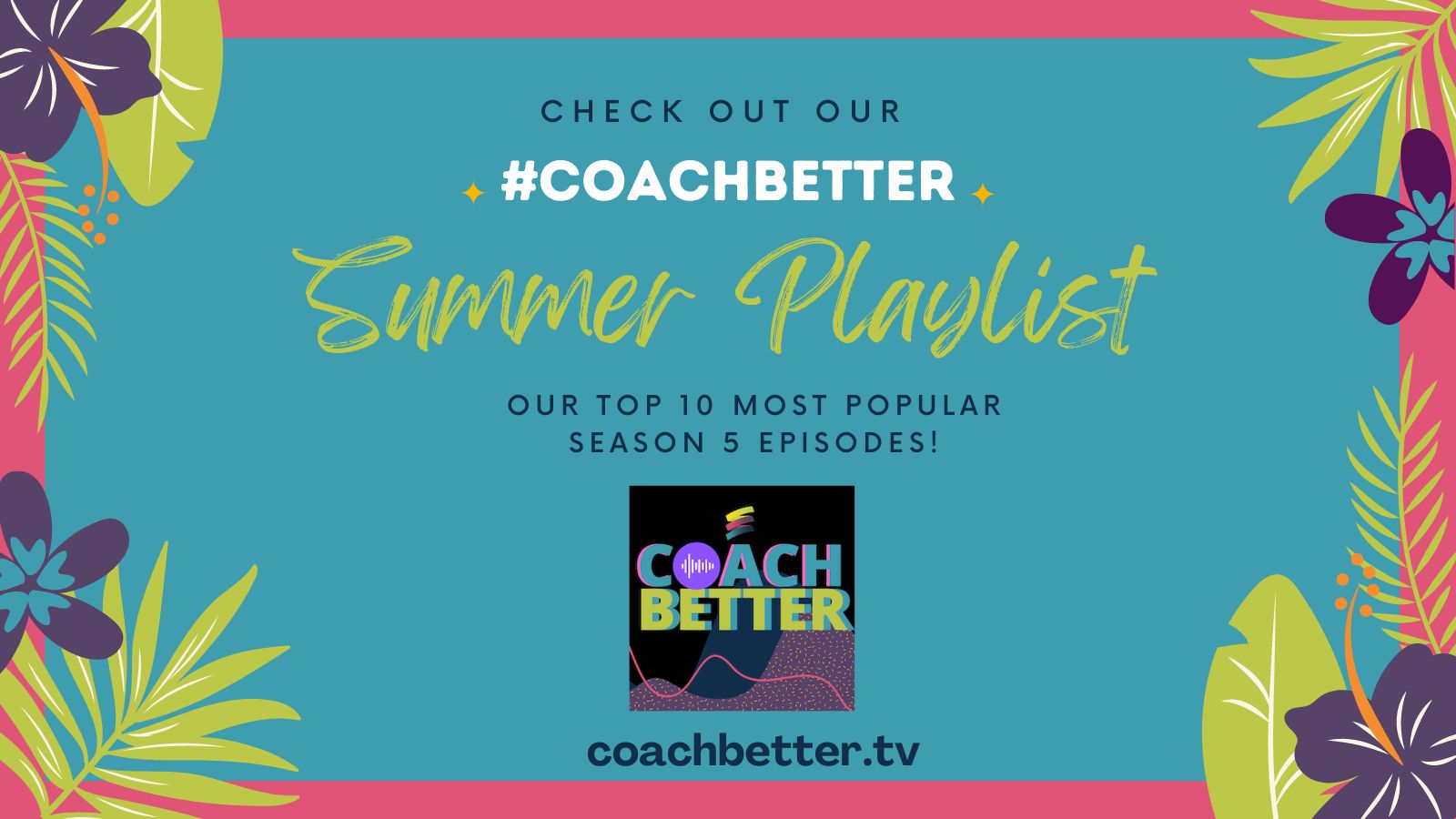 CHECK OUT OUR

#COACHBETTER

Summer Playlist

OUR TOP 10 MOST POPULAR SEASON 5 EPISODES!

COACH BETTER

coachbetter.tv